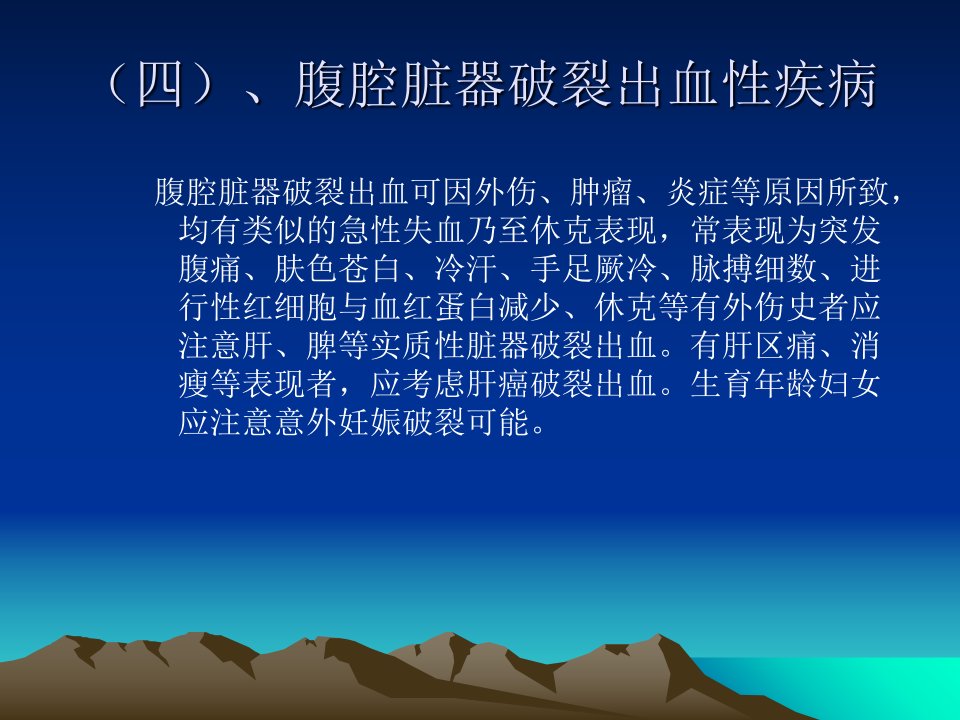 （四）、腹腔脏器破裂出血性疾病

腹腔脏器破裂出血可因外伤、肿瘤、炎症等原因所致，均有类似的急性失血乃至休克表现，常表现为突发腹痛、肤色苍白、冷汗、手足厥冷、脉搏细数、进行性红细胞与血红蛋白减少、休克等有外伤史者应注意肝、脾等实质性脏器破裂出血。有肝区痛、消瘦等表现者，应考虑肝癌破裂出血。生育年龄妇女应注意意外妊娠破裂可能。